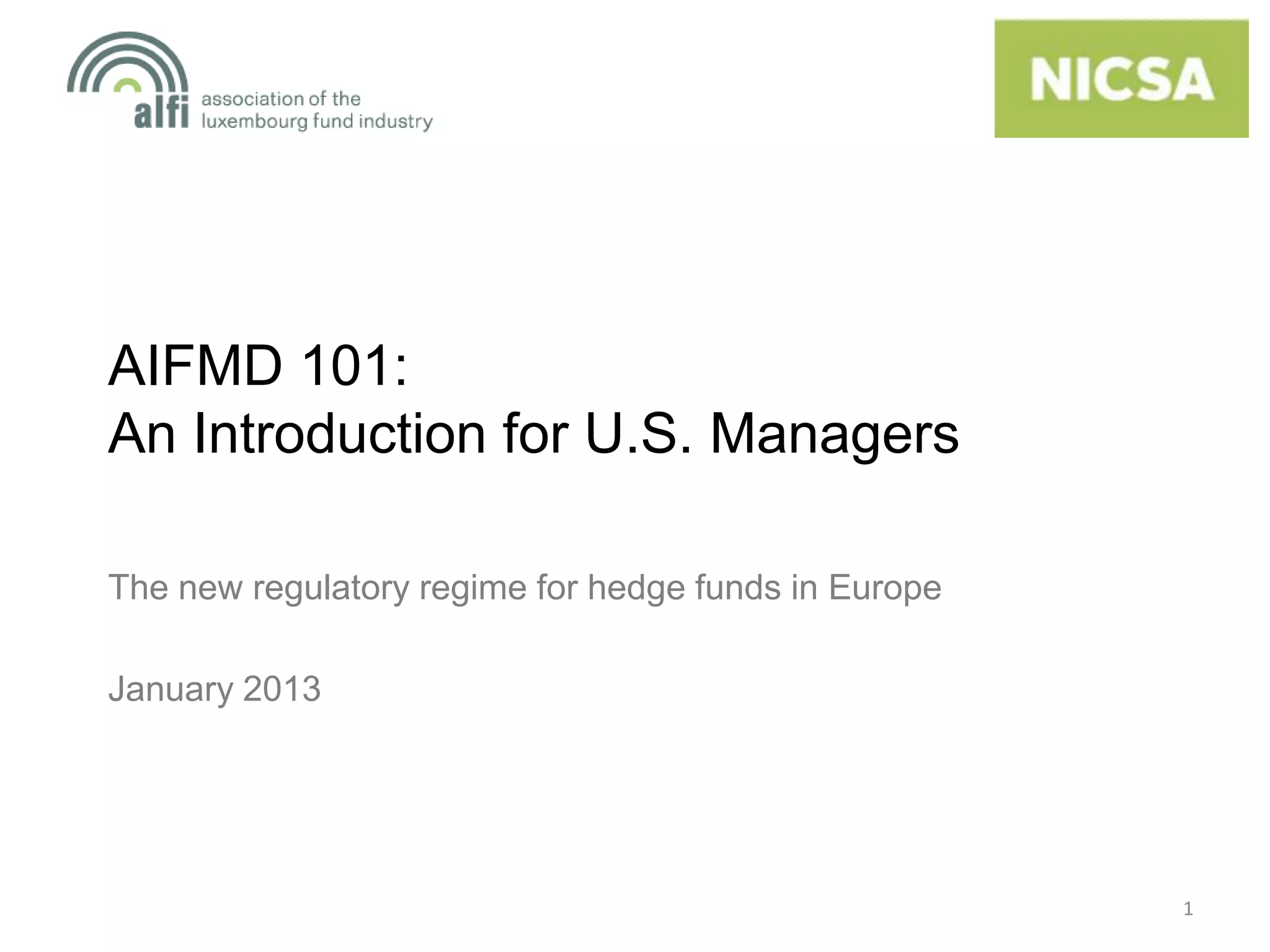 alfi association of the luxembourg fund industry

NICSA

AIFMD 101:
An Introduction for U.S. Managers

The new regulatory regime for hedge funds in Europe

January 2013

1